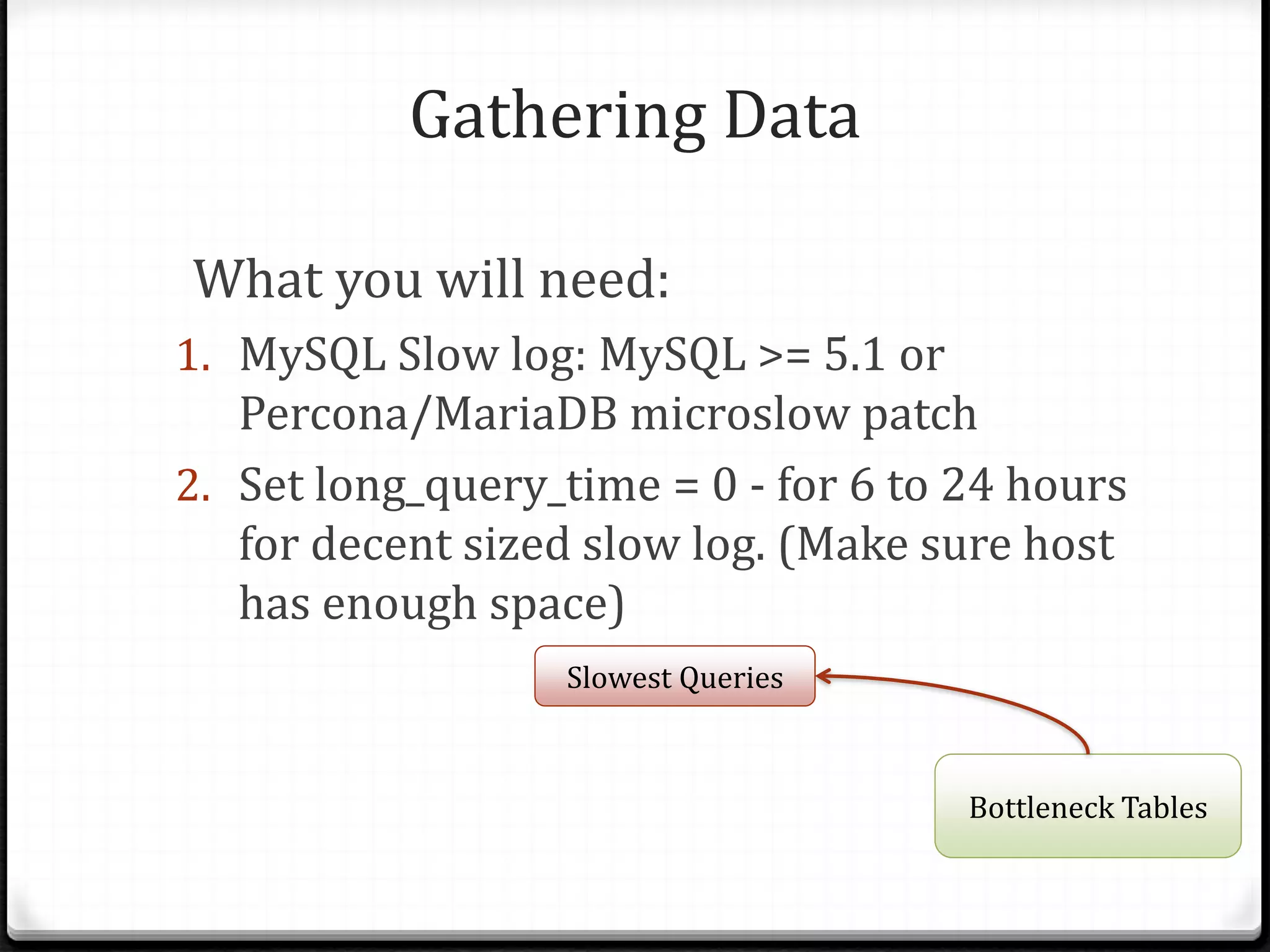 Gathering Data

What you will need:

1. MySQL Slow log: MySQL >= 5.1 or Percona/MariaDB microslow patch
2. Set long_query_time = 0 - for 6 to 24 hours for decent sized slow log. (Make sure host has enough space)

Slowest Queries

Bottleneck Tables